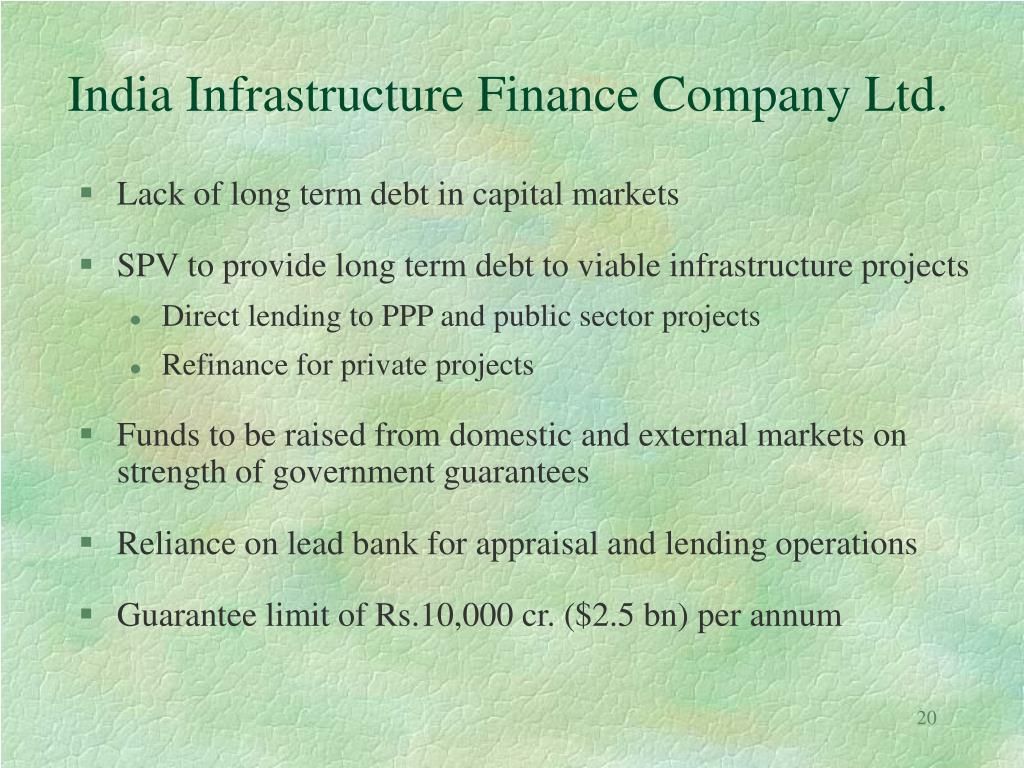 India Infrastructure Finance Company Ltd.

- Lack of long term debt in capital markets
- SPV to provide long term debt to viable infrastructure projects
  - Direct lending to PPP and public sector projects
  - Refinance for private projects
- Funds to be raised from domestic and external markets on strength of government guarantees
- Reliance on lead bank for appraisal and lending operations
- Guarantee limit of Rs.10,000 cr. (\$2.5 bn) per annum

20